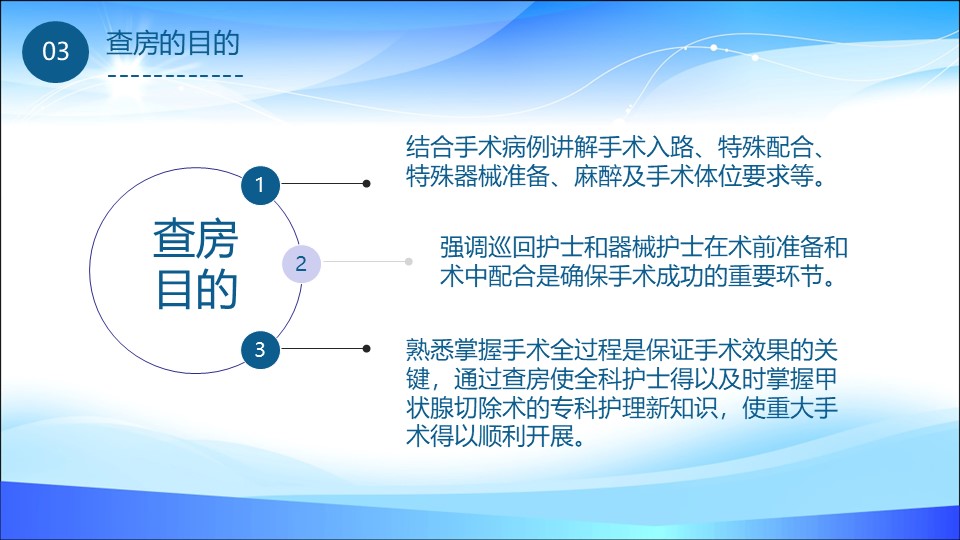 03 查房的目的

查房目的

1
结合手术病例讲解手术入路、特殊配合、特殊器械准备、麻醉及手术体位要求等。

2
强调巡回护士和器械护士在术前准备和术中配合是确保手术成功的重要环节。

3
熟悉掌握手术全过程是保证手术效果的关键，通过查房使全科护士得以及时掌握甲状腺切除术的专科护理新知识，使重大手术得以顺利开展。